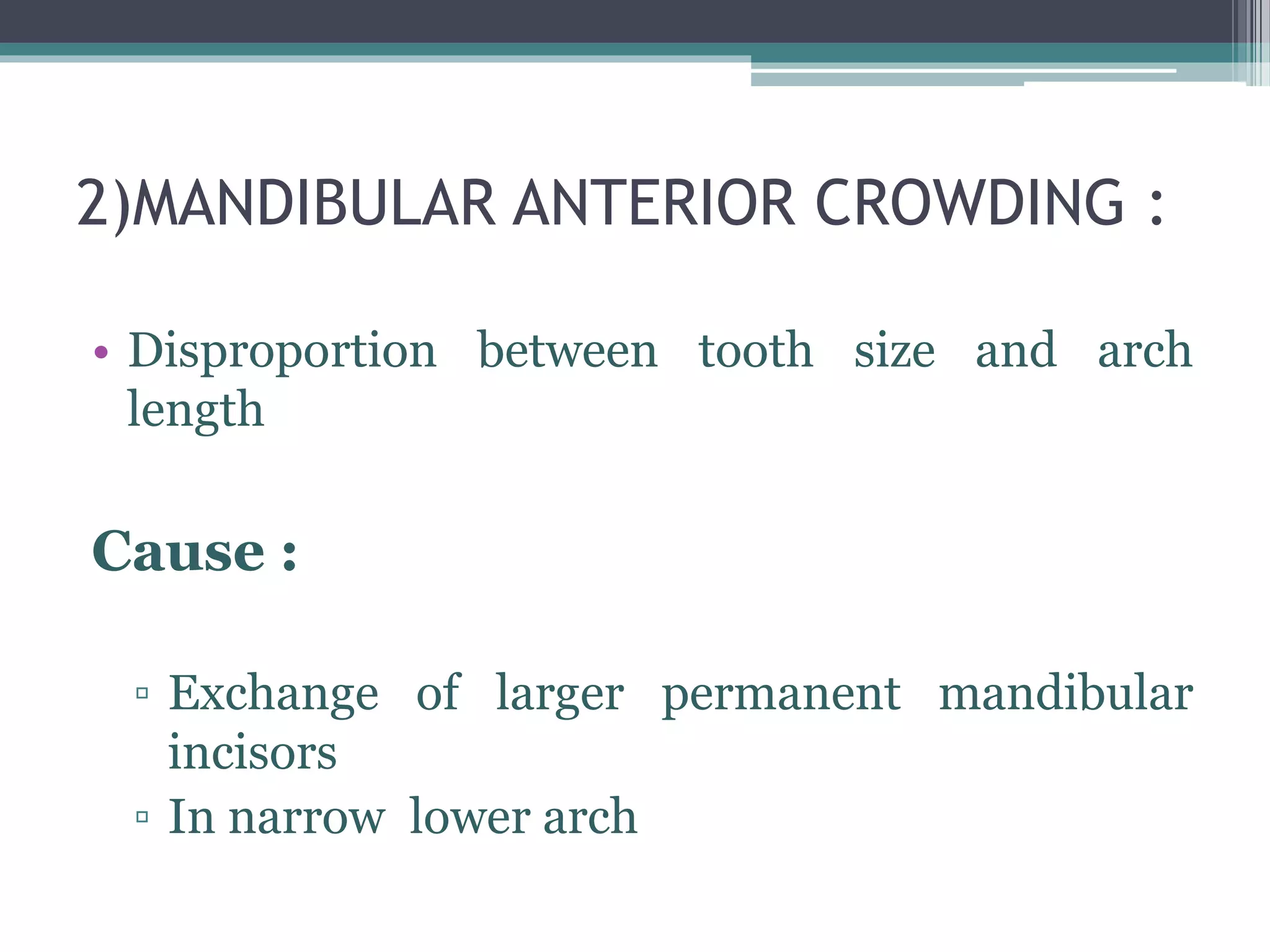 2)MANDIBULAR ANTERIOR CROWDING :

• Disproportion between tooth size and arch length

Cause :

▫ Exchange of larger permanent mandibular incisors
▫ In narrow lower arch